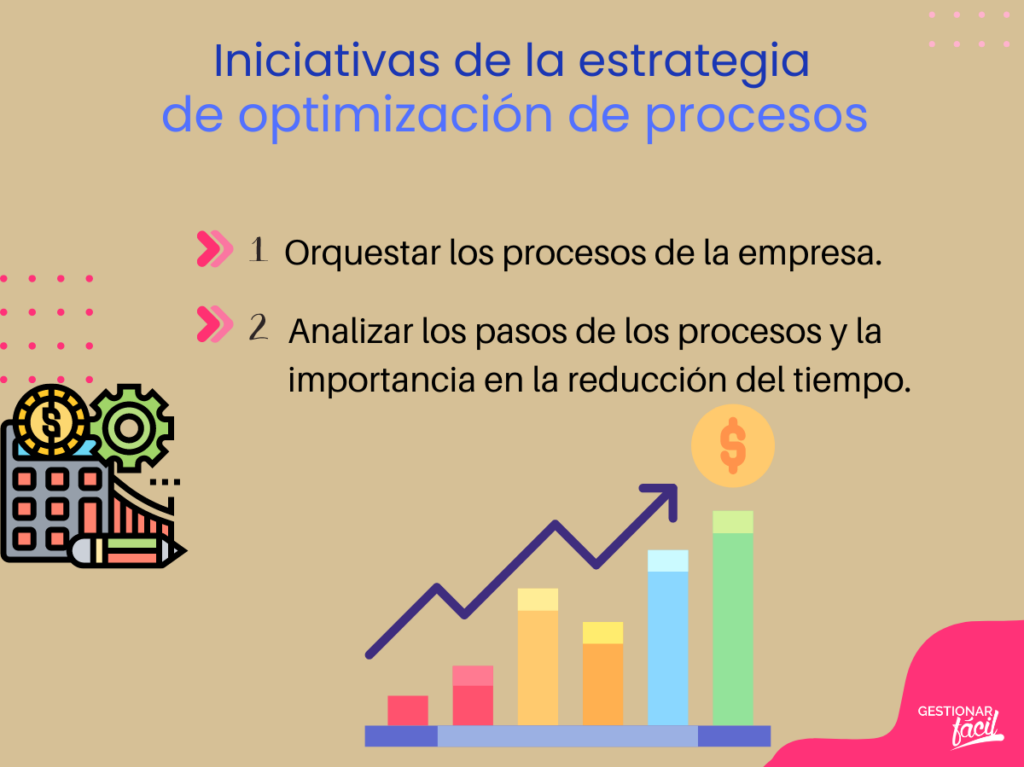 Iniciativas de la estrategia
de optimización de procesos

1 Orquestar los procesos de la empresa.

2 Analizar los pasos de los procesos y la importancia en la reducción del tiempo.

$

$

GESTIONAR fácil